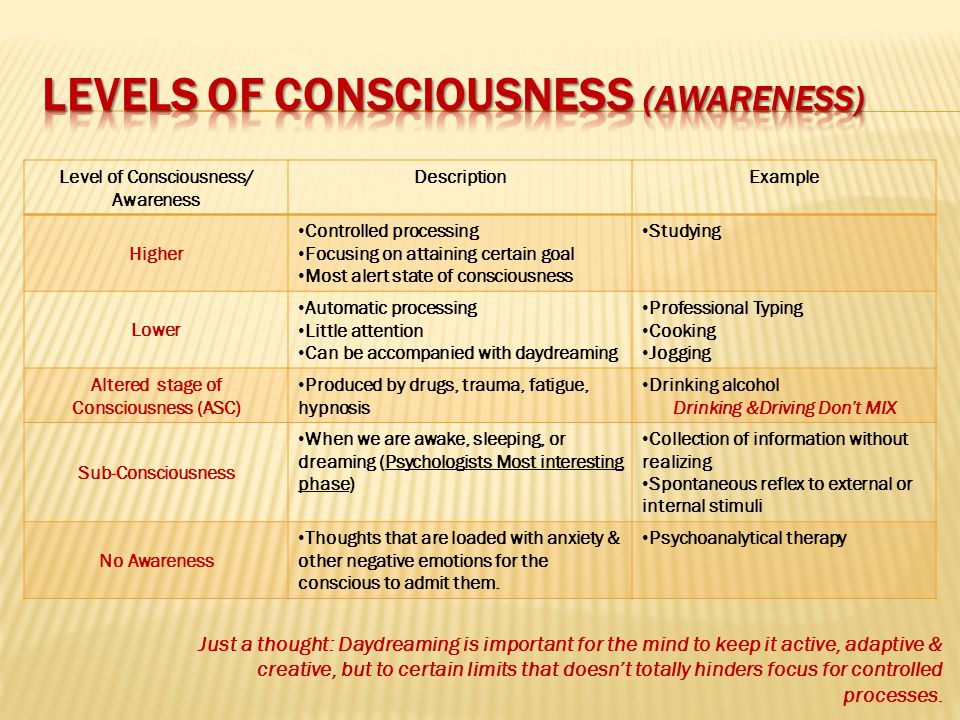 LEVELS OF CONSCIOUSNESS (AWARENESS)

| Level of Consciousness/ Awareness | Description | Example |
|---|---|---|
| Higher | •Controlled processing •Focusing on attaining certain goal •Most alert state of consciousness | •Studying |
| Lower | •Automatic processing •Little attention •Can be accompanied with daydreaming | •Professional Typing •Cooking •Jogging |
| Altered stage of Consciousness (ASC) | •Produced by drugs, trauma, fatigue, hypnosis | •Drinking alcohol Drinking &Driving Don't MIX |
| Sub-Consciousness | •When we are awake, sleeping, or dreaming (Psychologists Most interesting phase) | •Collection of information without realizing •Spontaneous reflex to external or internal stimuli |
| No Awareness | •Thoughts that are loaded with anxiety & other negative emotions for the conscious to admit them. | •Psychoanalytical therapy |

Just a thought: Daydreaming is important for the mind to keep it active, adaptive & creative, but to certain limits that doesn't totally hinders focus for controlled processes.